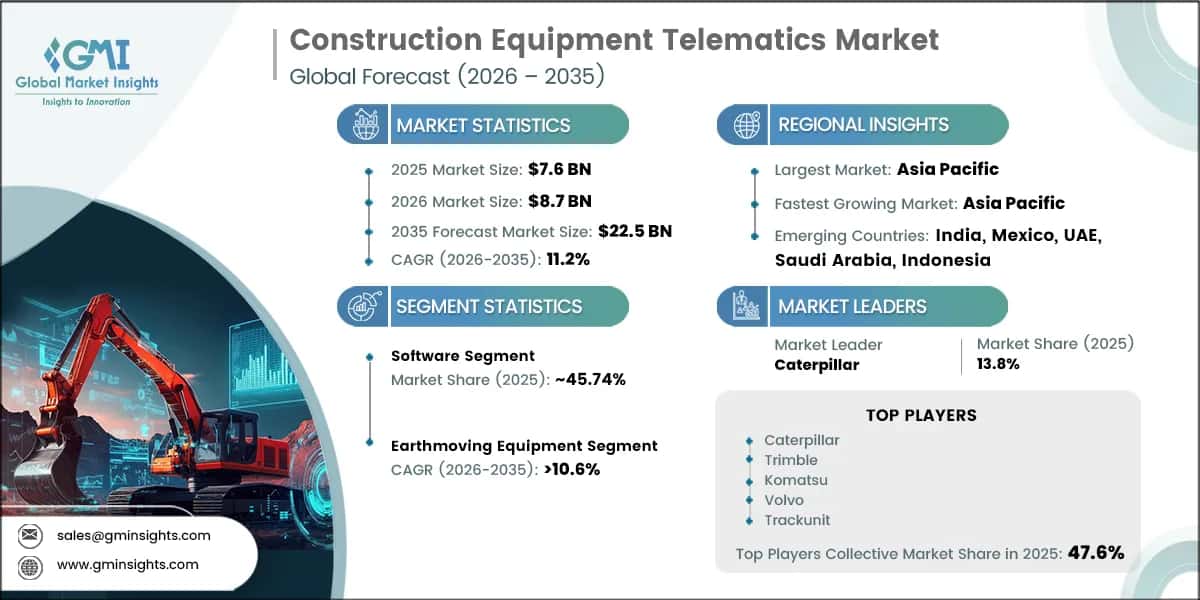 GMI
Global Market Insights
Insights to Innovation

Construction Equipment Telematics Market
Global Forecast (2026 – 2035)

MARKET STATISTICS

2025 Market Size: $7.6 BN
2026 Market Size: $8.7 BN
2035 Forecast Market Size: $22.5 BN
CAGR (2026-2035): 11.2%

SEGMENT STATISTICS

Software Segment
Market Share (2025): ~45.74%

Earthmoving Equipment Segment
CAGR (2026-2035): >10.6%

REGIONAL INSIGHTS

Largest Market: Asia Pacific
Fastest Growing Market: Asia Pacific
Emerging Countries: India, Mexico, UAE, Saudi Arabia, Indonesia

MARKET LEADERS

Market Leader
Caterpillar

Market Share (2025)
13.8%

TOP PLAYERS

Caterpillar
Trimble
Komatsu
Volvo
Trackunit

Top Players Collective Market Share in 2025: 47.6%

sales@gminsights.com
www.gminsights.com